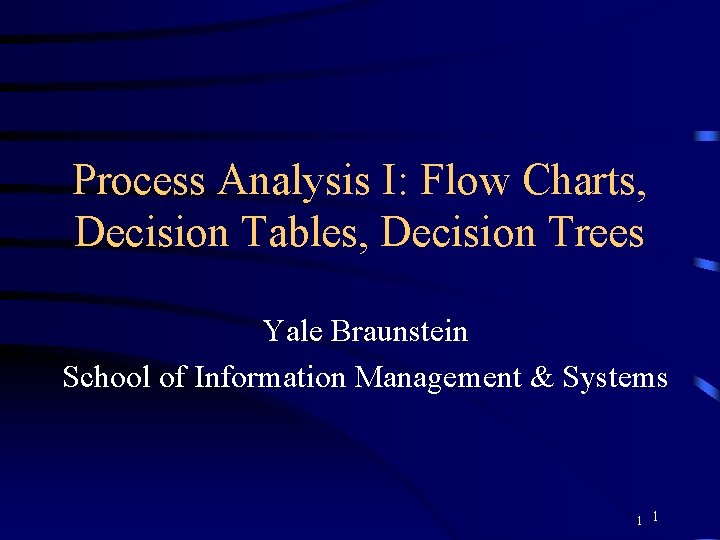 Process Analysis I: Flow Charts, Decision Tables, Decision Trees

Yale Braunstein

School of Information Management & Systems

1 1